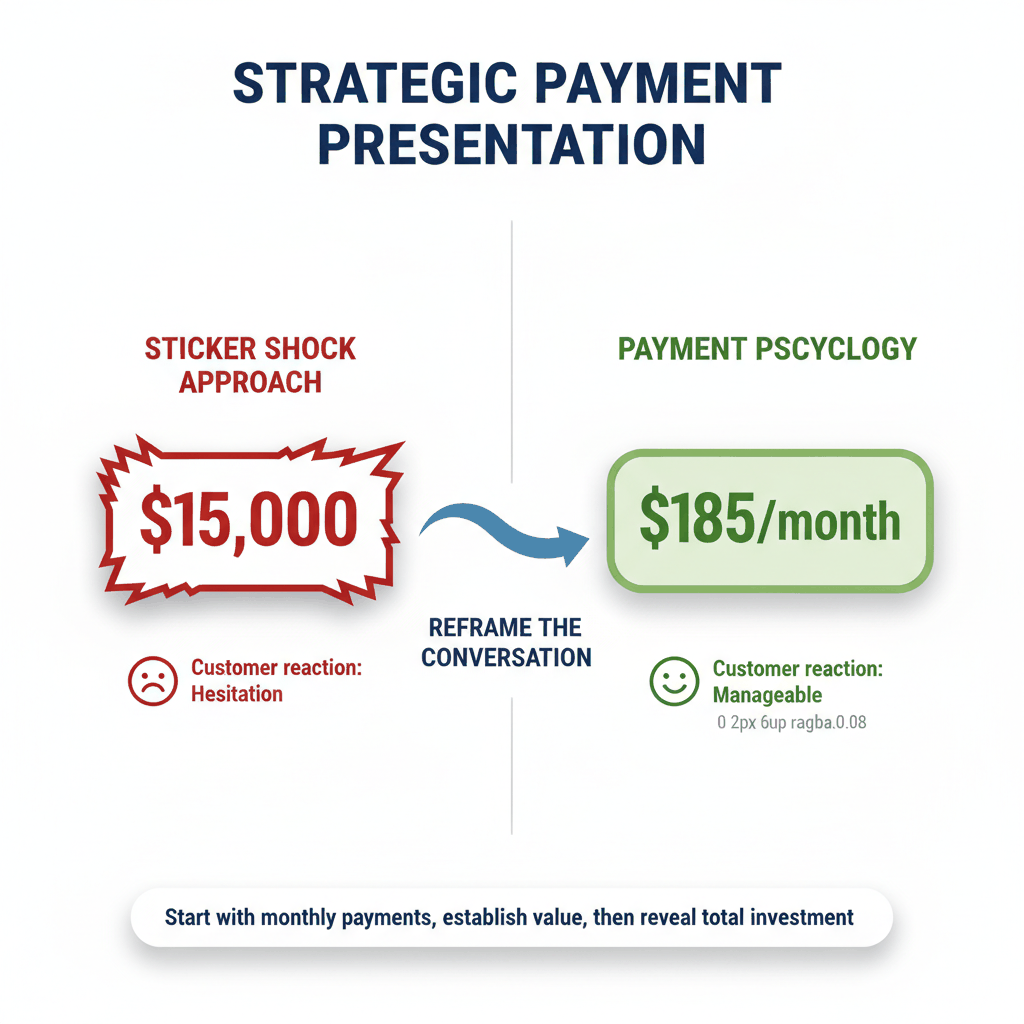 STRATEGIC PAYMENT PRESENTATION

STICKER SHOCK APPROACH

$15,000

Customer reaction: Hesitation

REFRAME THE CONVERSATION

PAYMENT PSCYCLOGY

$185/month

Customer reaction: Manageable

0 2px 6up ragba.0.08

Start with monthly payments, establish value, then reveal total investment